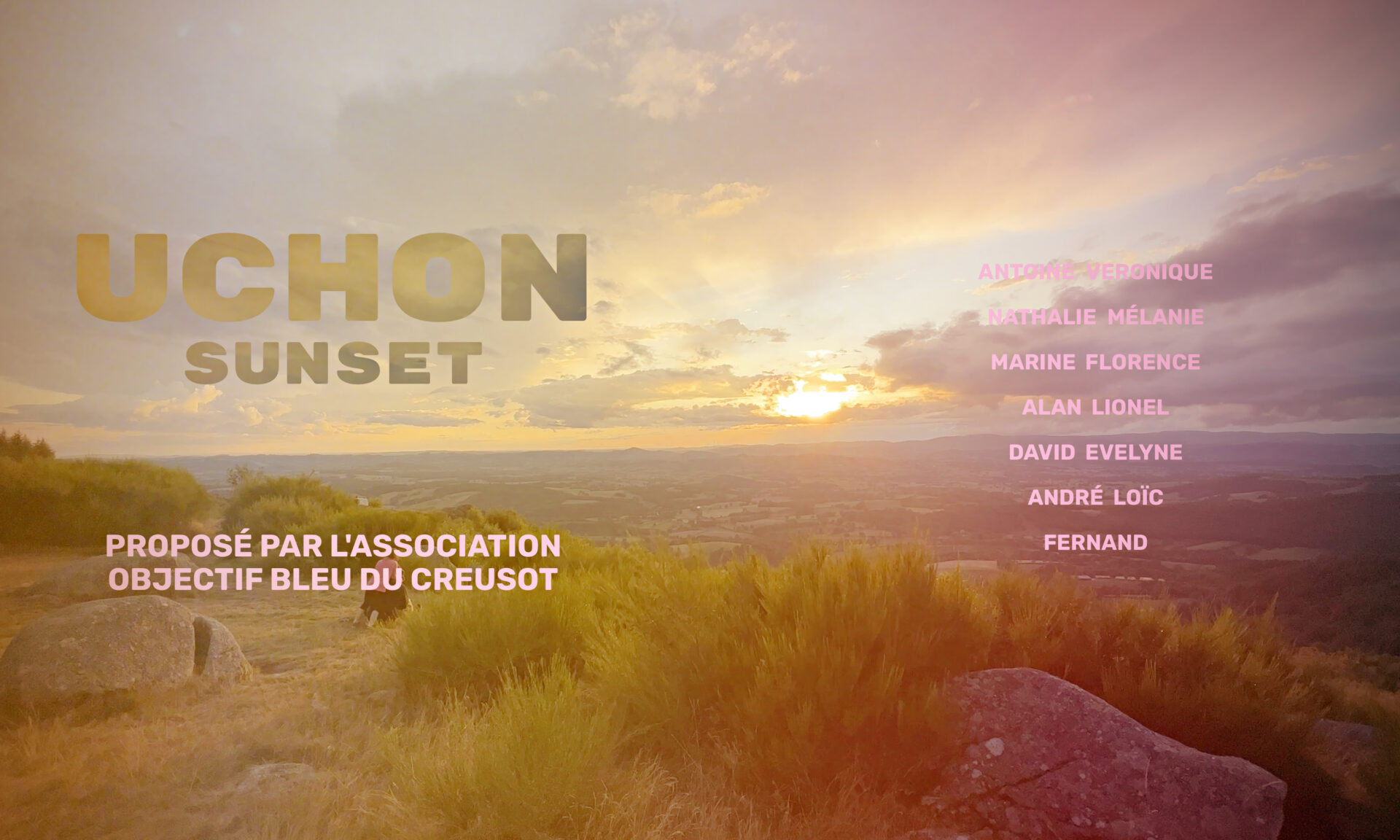 UCHON
SUNSET

PROPOSÉ PAR L'ASSOCIATION OBJECTIF BLEU DU CREUSOT

ANTOINE VERONIQUE
NATHALIE MÉLANIE
MARINE FLORENCE
ALAN LIONEL
DAVID EVELYNE
ANDRÉ LOÏC
FERNAND